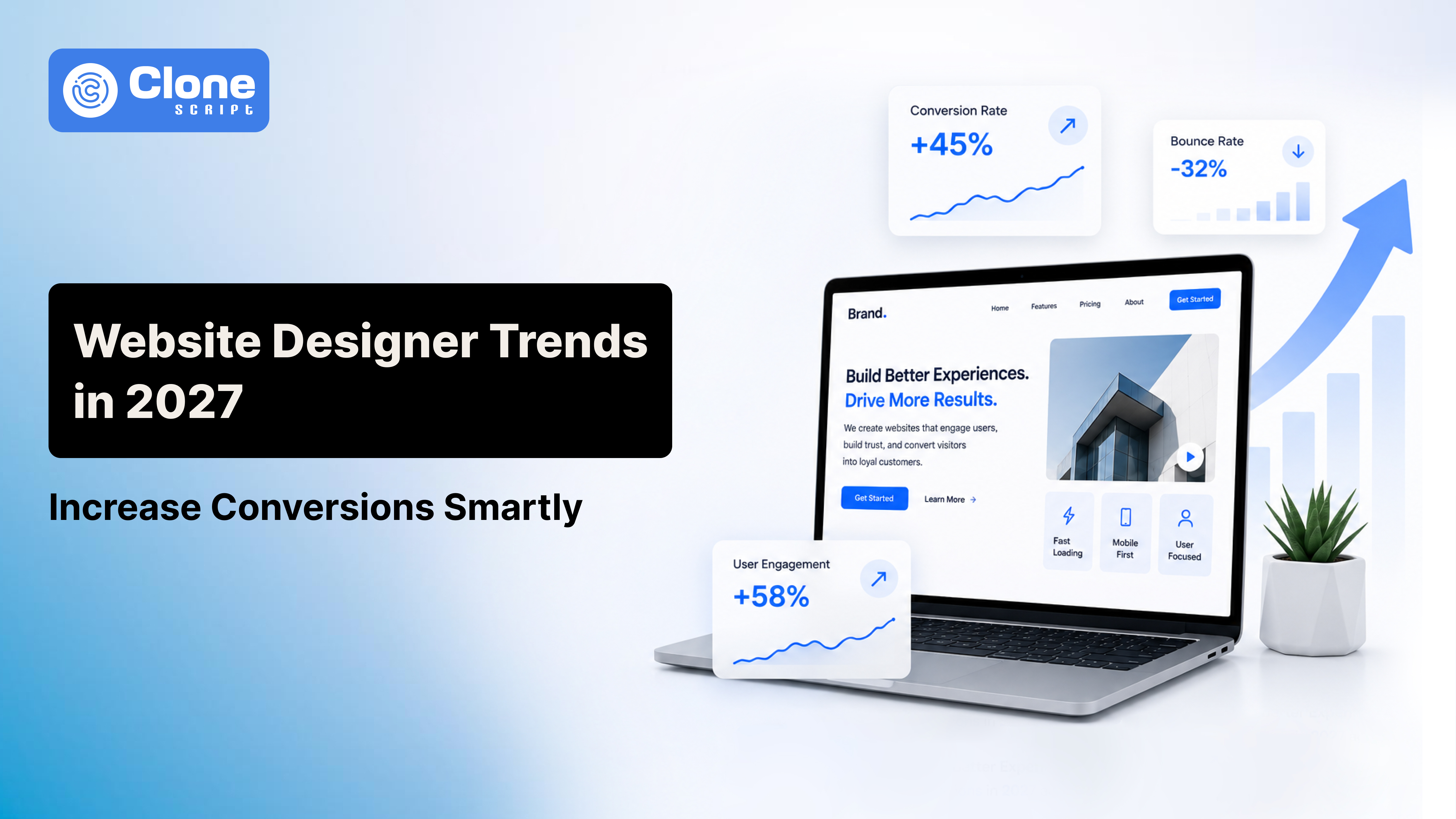 Clone
SCRIPT

Website Designer Trends in 2027

Increase Conversions Smartly

Conversion Rate
+45%

Bounce Rate
-32%

Brand.
Home Features Pricing About
Get Started

Build Better Experiences.
Drive More Results.

We create websites that engage users, build trust, and convert visitors into loyal customers.

Get Started
Learn More →

Fast Loading
Mobile First
User Focused

User Engagement
+58%